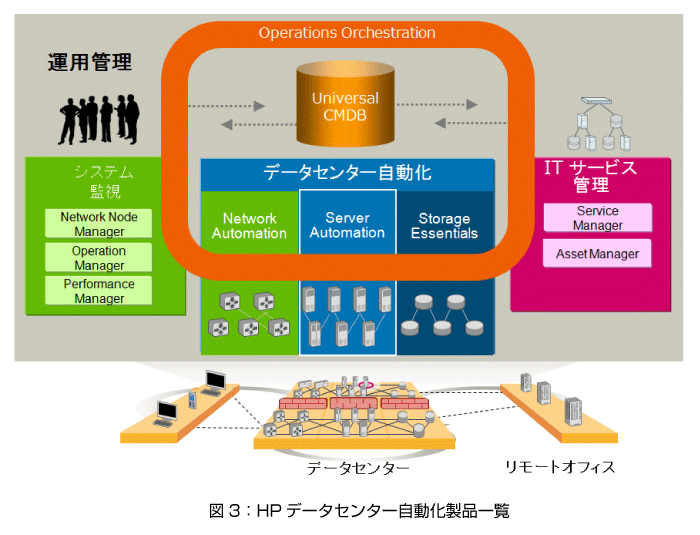 Operations Orchestration

運用管理

Universal CMDB

システム監視

Network Node Manager

Operation Manager

Performance Manager

データセンター自動化

Network Automation

Server Automation

Storage Essentials

IT サービス管理

Service Manager

Asset Manager

データセンター

リモートオフィス

図３：HP データセンター自動化製品一覧